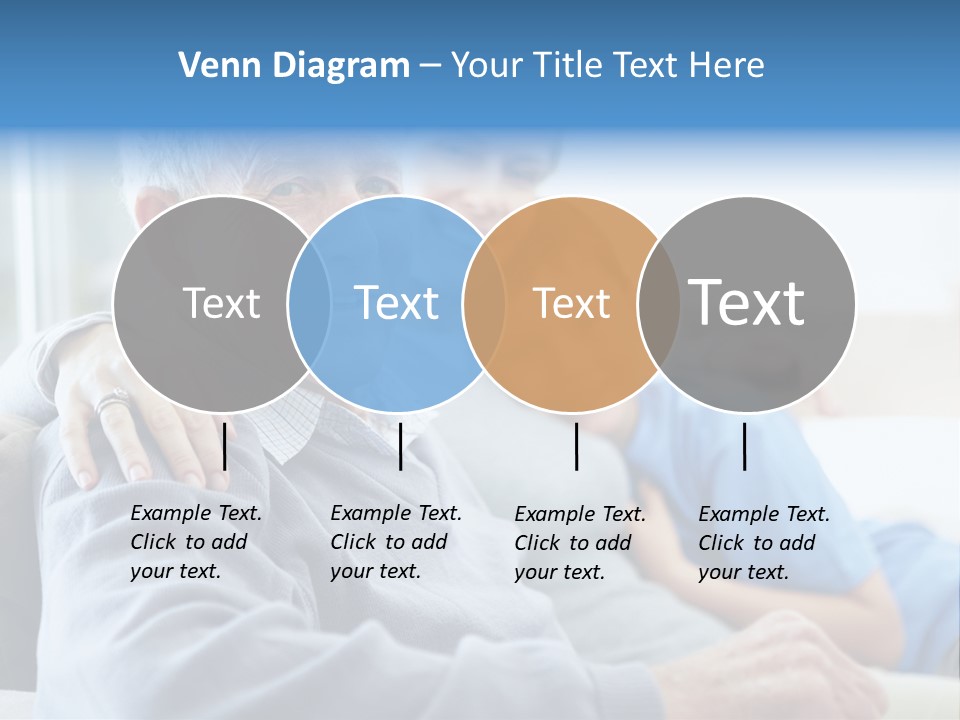 Venn Diagram – Your Title Text Here

Text

Text

Text

Text

Example Text. Click to add your text.

Example Text. Click to add your text.

Example Text. Click to add your text.

Example Text. Click to add your text.